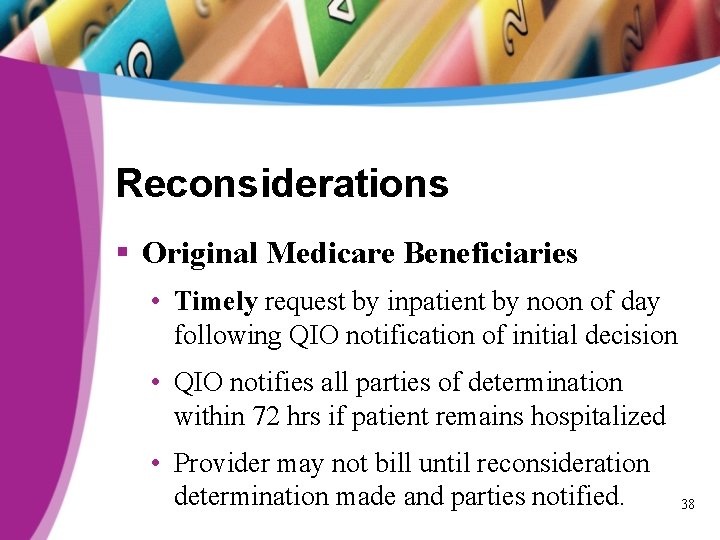 Reconsiderations

▪ Original Medicare Beneficiaries

• Timely request by inpatient by noon of day following QIO notification of initial decision

• QIO notifies all parties of determination within 72 hrs if patient remains hospitalized

• Provider may not bill until reconsideration determination made and parties notified.

38